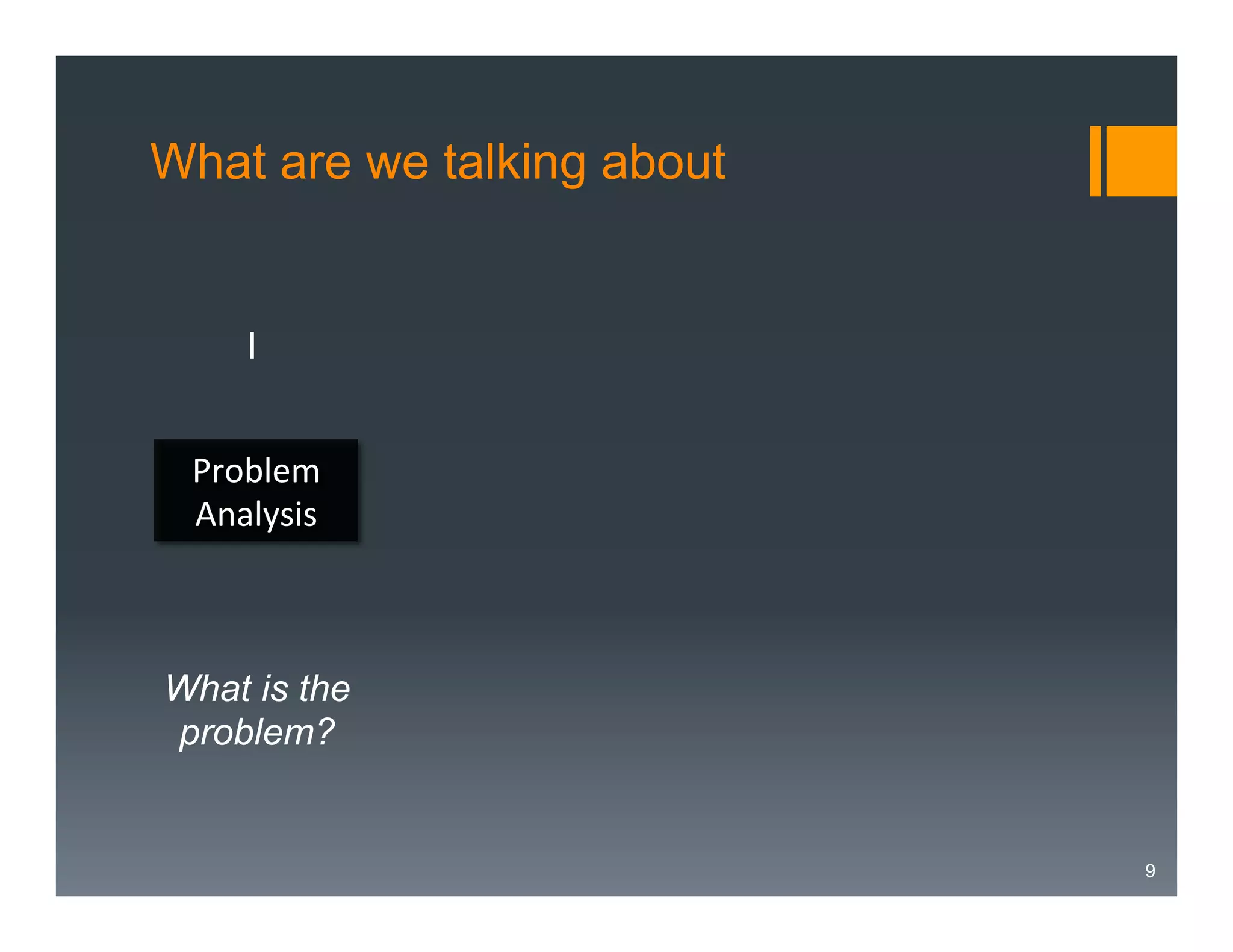 What are we talking about

I

Problem Analysis

What is the problem?

9